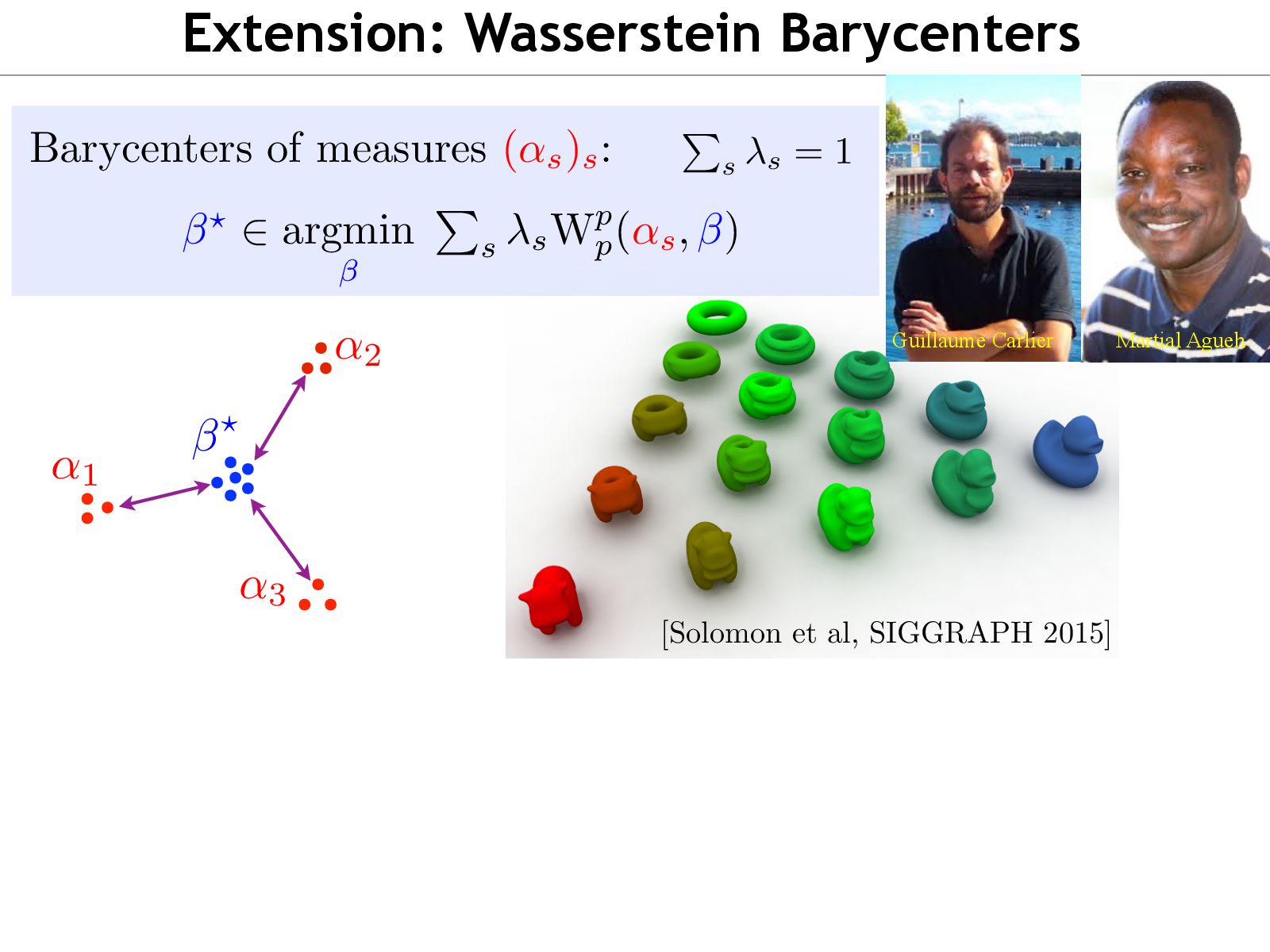 Extension: Wasserstein Barycenters

Barycenters of measures $(\alpha_s)_s$: $\sum_s \lambda_s = 1$

$\beta^\star \in \underset{\beta}{\operatorname{argmin}} \sum_s \lambda_s W_p^p(\alpha_s, \beta)$

Guillaume Carlier

Martial Agueh

$\alpha_2$

$\beta^\star$

$\alpha_1$

$\alpha_3$

[Solomon et al, SIGGRAPH 2015]